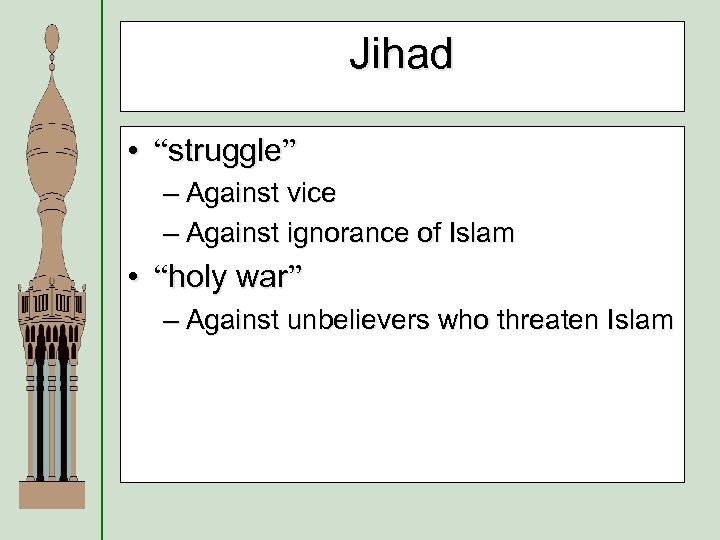 Jihad

• “struggle”
  – Against vice
  – Against ignorance of Islam
• “holy war”
  – Against unbelievers who threaten Islam